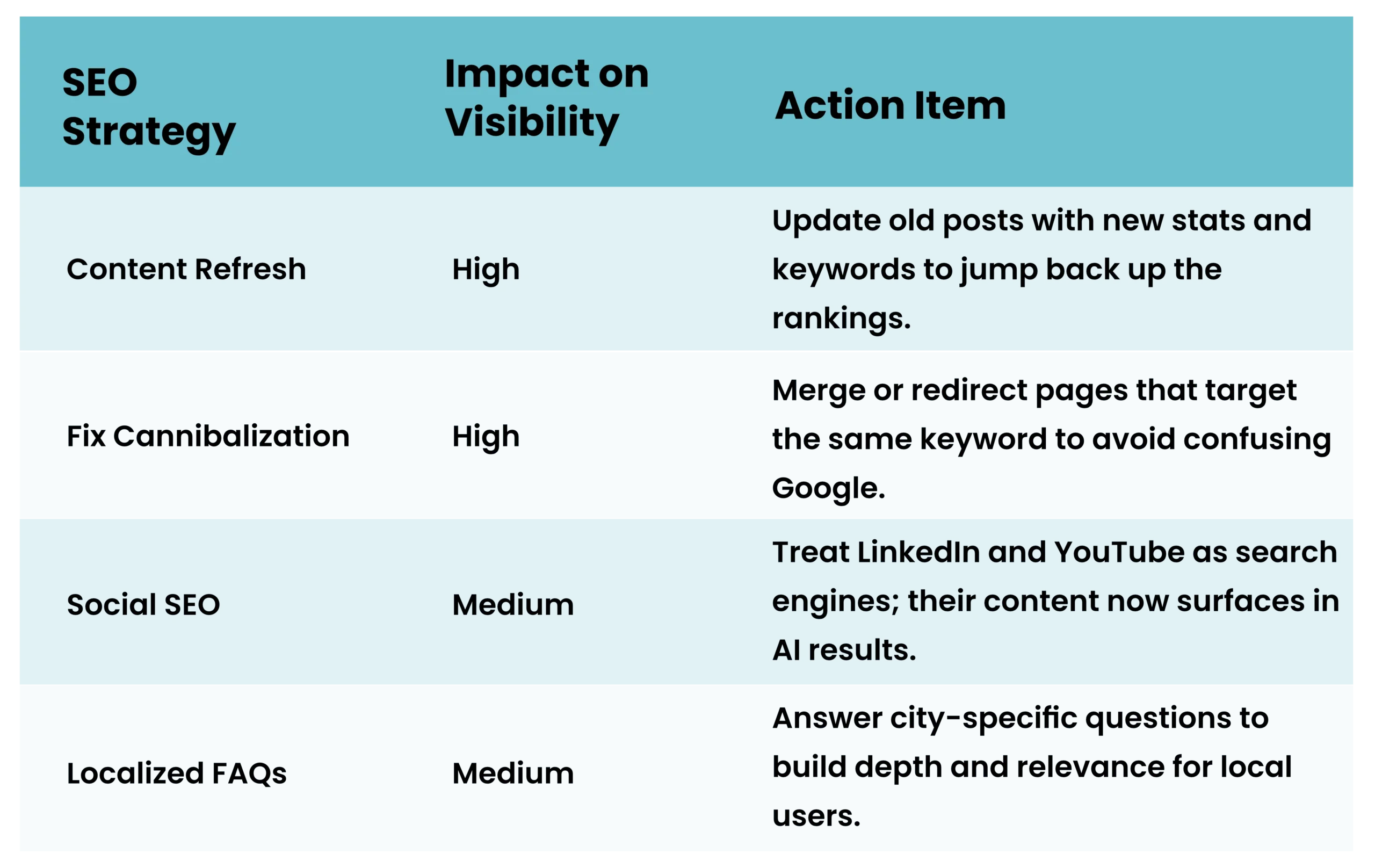 | SEO Strategy | Impact on Visibility | Action Item |
|---|---|---|
| Content Refresh | High | Update old posts with new stats and keywords to jump back up the rankings. |
| Fix Cannibalization | High | Merge or redirect pages that target the same keyword to avoid confusing Google. |
| Social SEO | Medium | Treat LinkedIn and YouTube as search engines; their content now surfaces in AI results. |
| Localized FAQs | Medium | Answer city-specific questions to build depth and relevance for local users. |